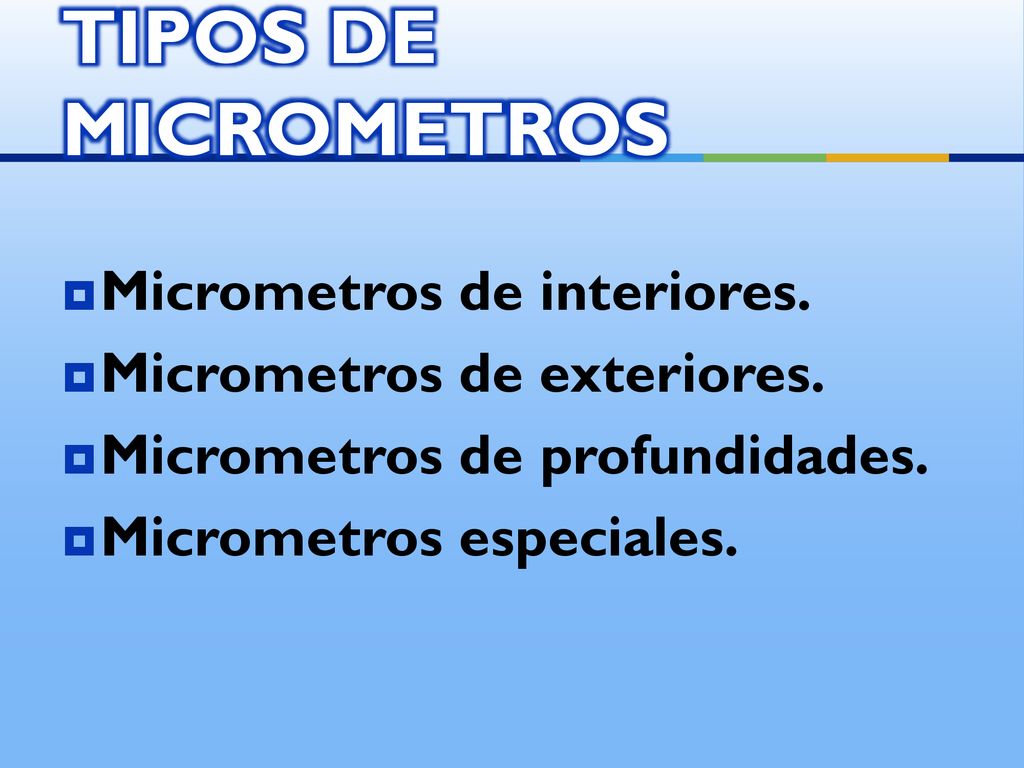 TIPOS DE MICROMETROS

Micrometros de interiores.
Micrometros de exteriores.
Micrometros de profundidades.
Micrometros especiales.